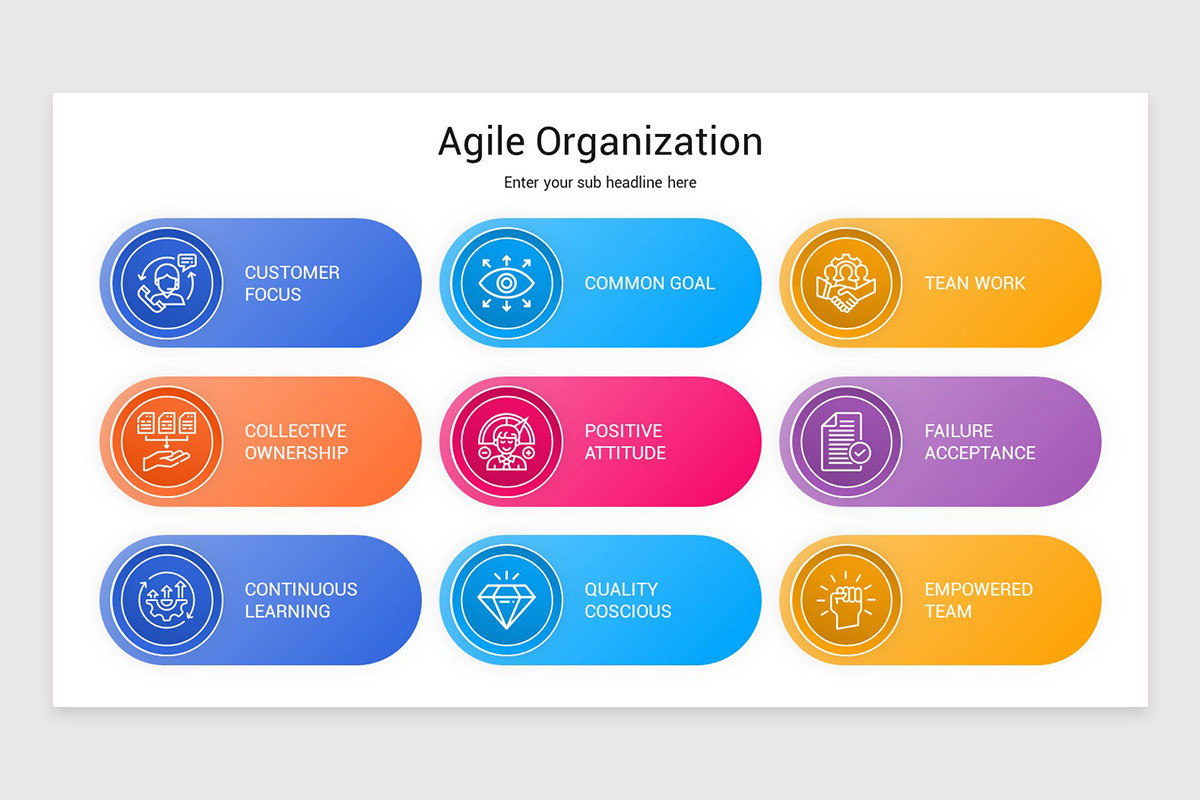 Agile Organization

Enter your sub headline here

CUSTOMER FOCUS

COMMON GOAL

TEAN WORK

COLLECTIVE OWNERSHIP

POSITIVE ATTITUDE

FAILURE ACCEPTANCE

CONTINUOUS LEARNING

QUALITY COSCIOUS

EMPOWERED TEAM